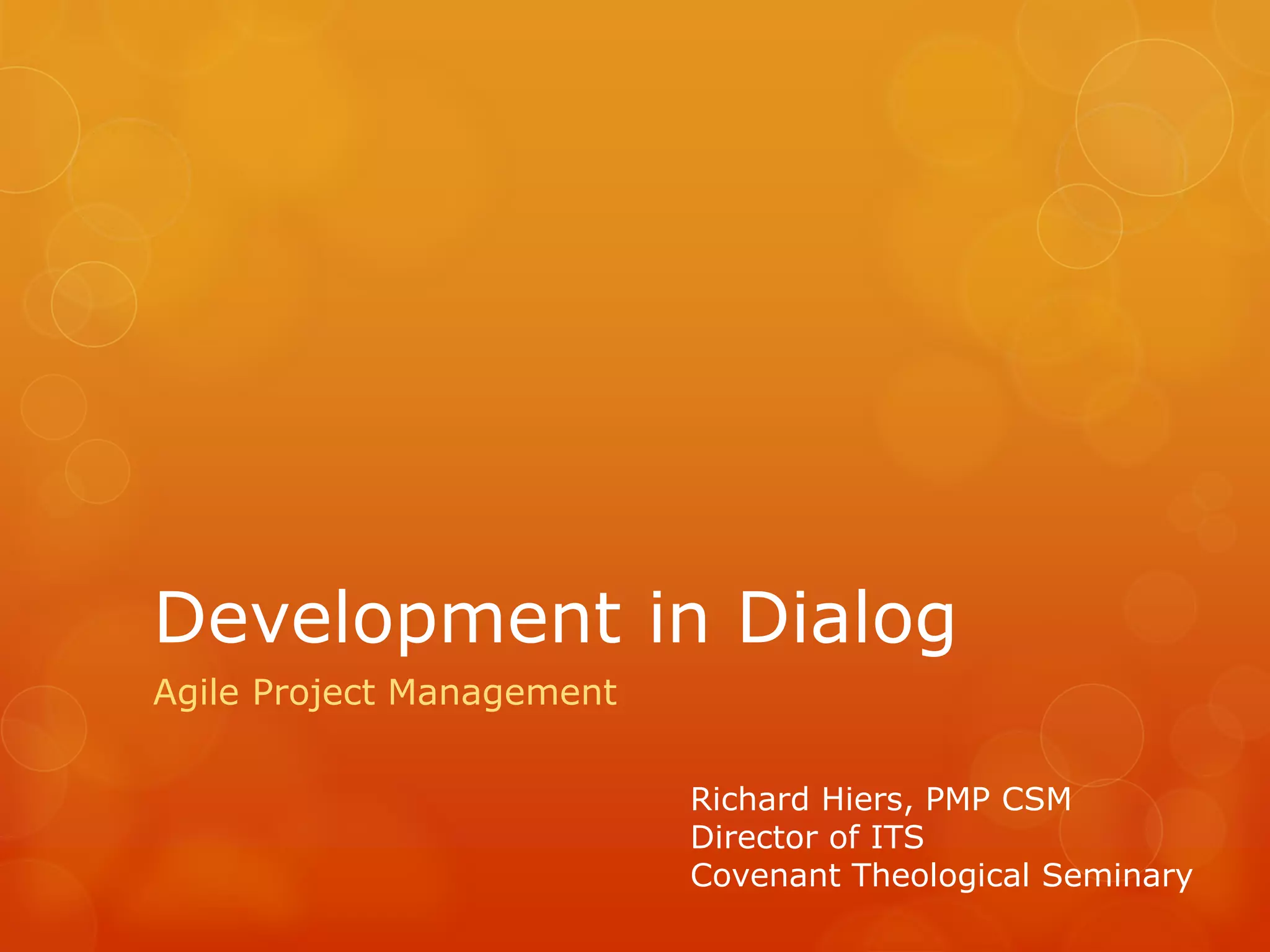 Development in Dialog

Agile Project Management

Richard Hiers, PMP CSM
Director of ITS
Covenant Theological Seminary